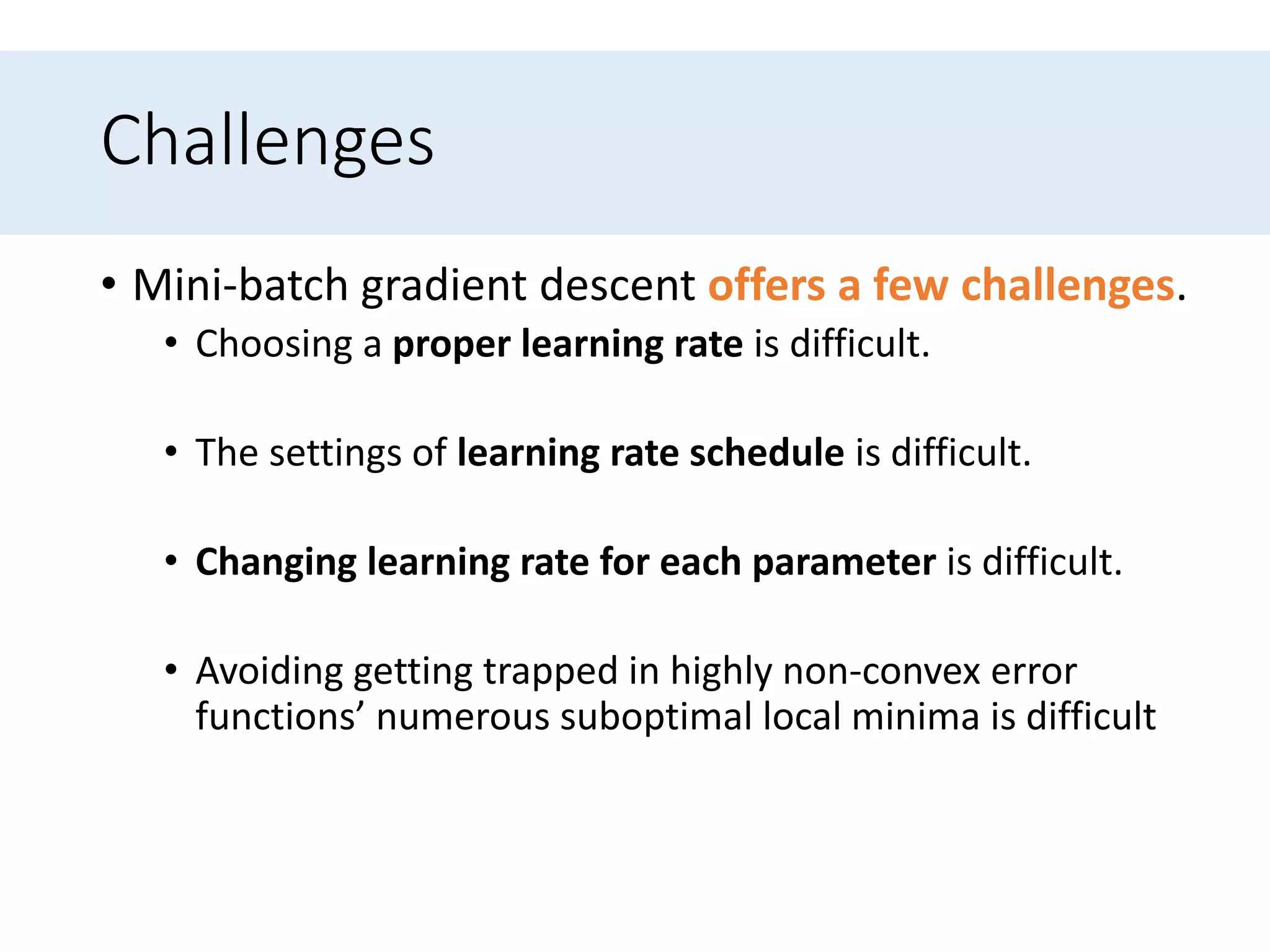 Challenges

• Mini-batch gradient descent offers a few challenges.

• Choosing a proper learning rate is difficult.

• The settings of learning rate schedule is difficult.

• Changing learning rate for each parameter is difficult.

• Avoiding getting trapped in highly non-convex error functions’ numerous suboptimal local minima is difficult